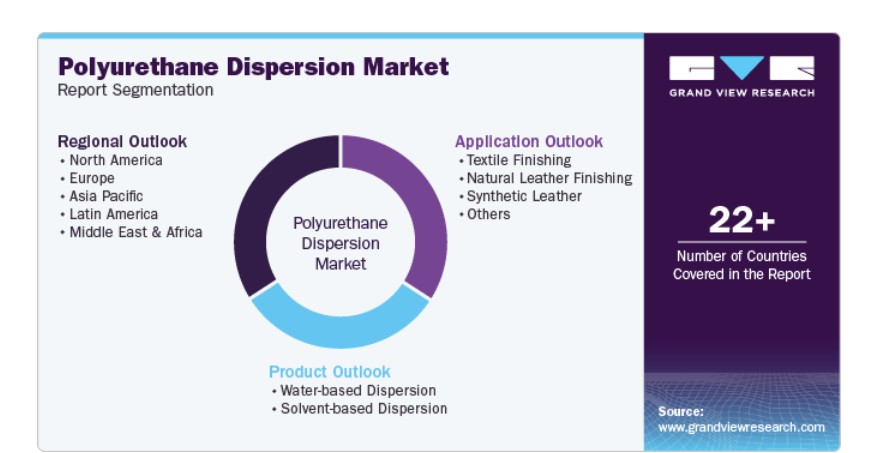 Polyurethane Dispersion Market
Report Segmentation

Regional Outlook
• North America
• Europe
• Asia Pacific
• Latin America
• Middle East & Africa

Polyurethane Dispersion Market

Application Outlook
• Textile Finishing
• Natural Leather Finishing
• Synthetic Leather
• Others

Product Outlook
• Water-based Dispersion
• Solvent-based Dispersion

GRAND VIEW RESEARCH

22+
Number of Countries Covered in the Report

Source:
www.grandviewresearch.com